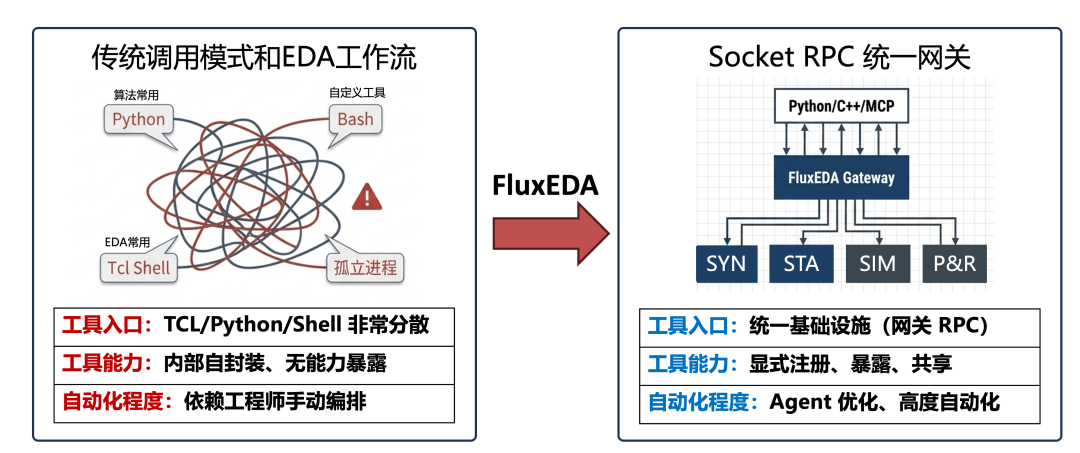 传统调用模式和EDA工作流

算法常用
Python

自定义工具
Bash

EDA常用
Tcl Shell

孤立进程

工具入口：TCL/Python/Shell 非常分散

工具能力：内部自封装、无能力暴露

自动化程度：依赖工程师手动编排

FluxEDA

Socket RPC 统一网关

Python/C++/MCP

FluxEDA Gateway

SYN
STA
SIM
P&R

工具入口：统一基础设施（网关 RPC）

工具能力：显式注册、暴露、共享

自动化程度：Agent 优化、高度自动化